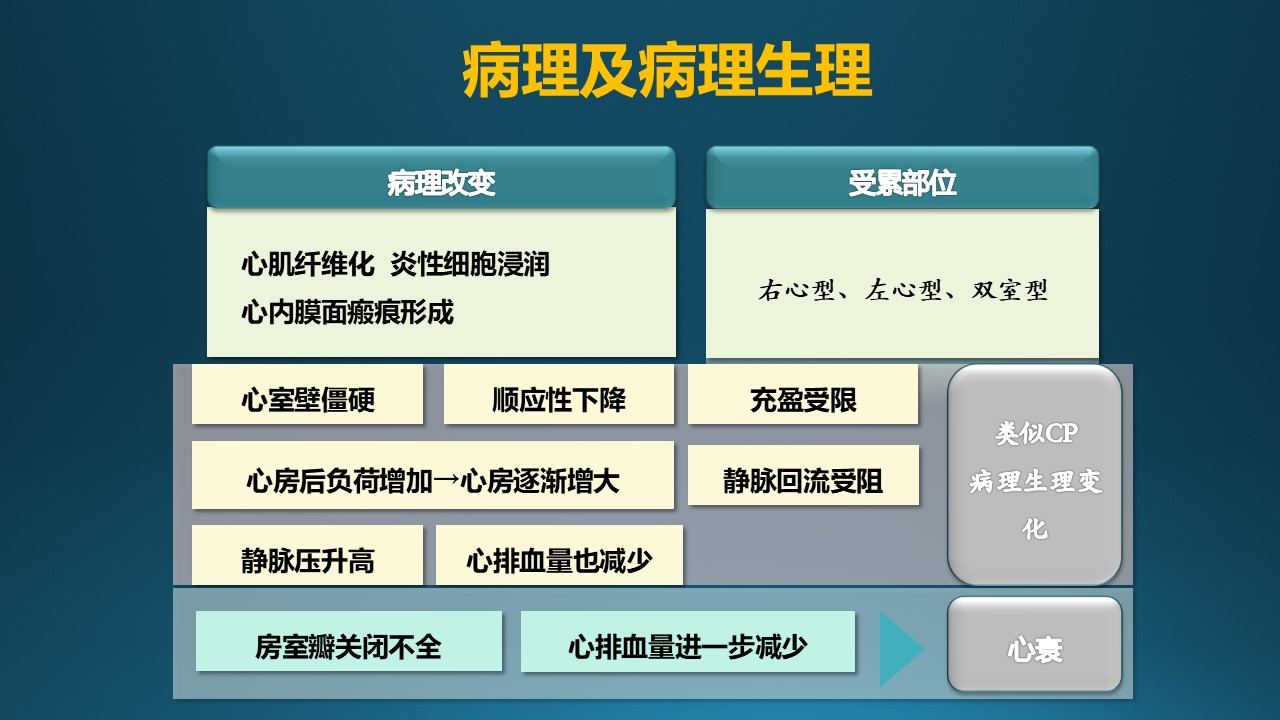 病理及病理生理

病理改变

心肌纤维化 炎性细胞浸润
心内膜面瘢痕形成

受累部位

右心型、左心型、双室型

心室壁僵硬

顺应性下降

充盈受限

心房后负荷增加→心房逐渐增大

静脉回流受阻

静脉压升高

心排血量也减少

类似CP病理生理变化

房室瓣关闭不全

心排血量进一步减少

心衰